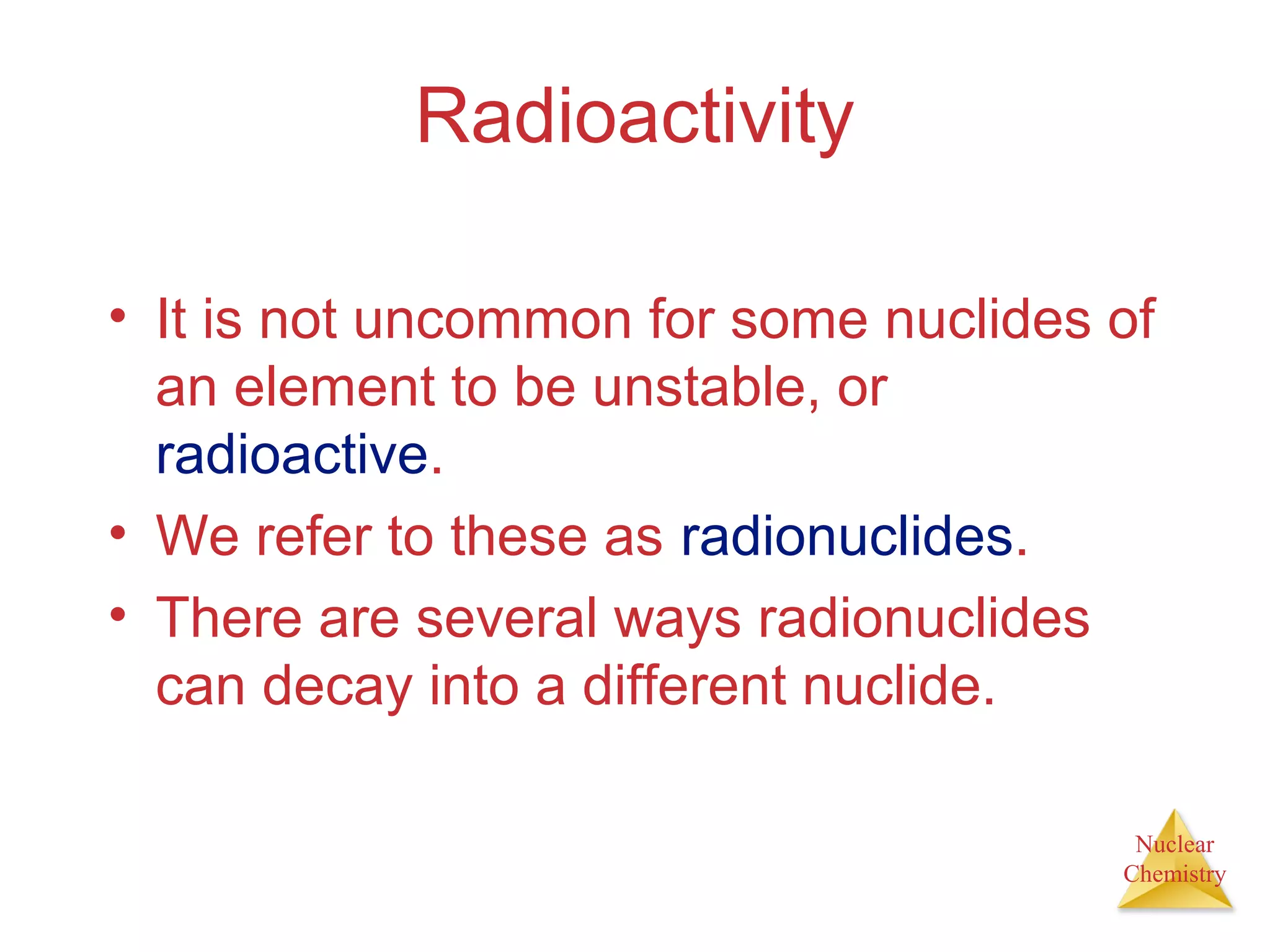 Radioactivity

• It is not uncommon for some nuclides of an element to be unstable, or radioactive.
• We refer to these as radionuclides.
• There are several ways radionuclides can decay into a different nuclide.

Nuclear Chemistry